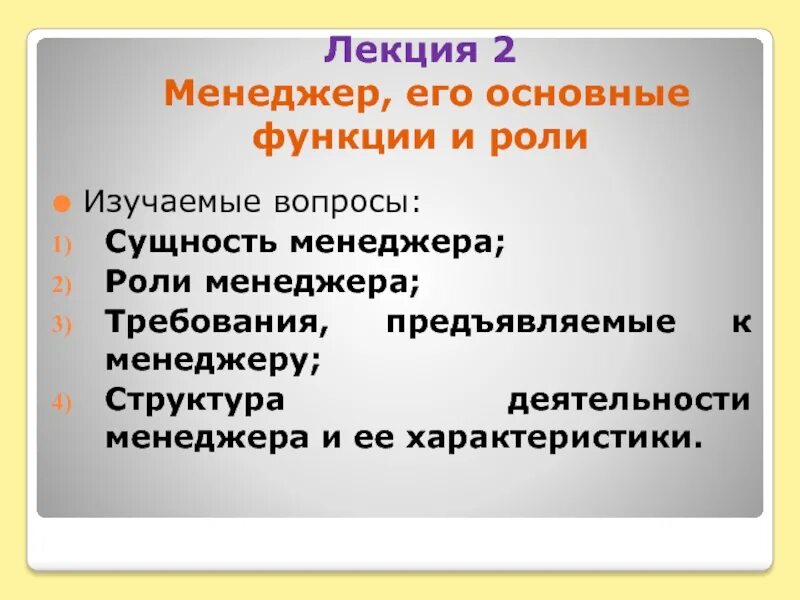 Лекция 2
Менеджер, его основные функции и роли

Изучаемые вопросы:
1) Сущность менеджера;
2) Роли менеджера;
3) Требования, предъявляемые к менеджеру;
4) Структура деятельности менеджера и ее характеристики.